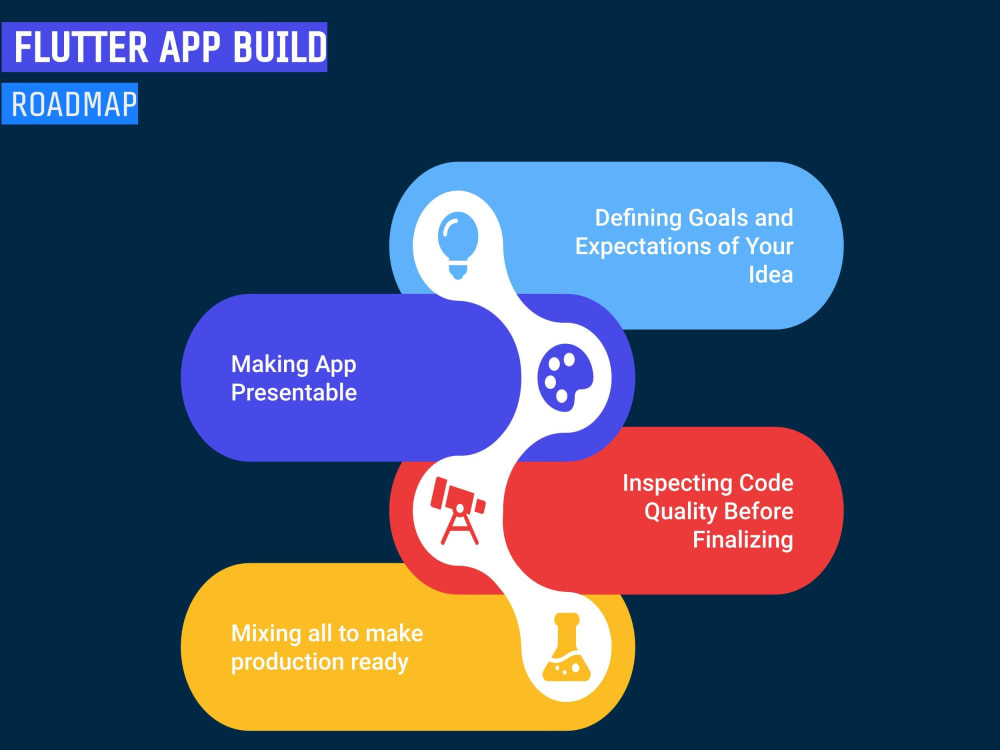 FLUTTER APP BUILD
ROADMAP

Defining Goals and Expectations of Your Idea

Making App Presentable

Inspecting Code Quality Before Finalizing

Mixing all to make production ready